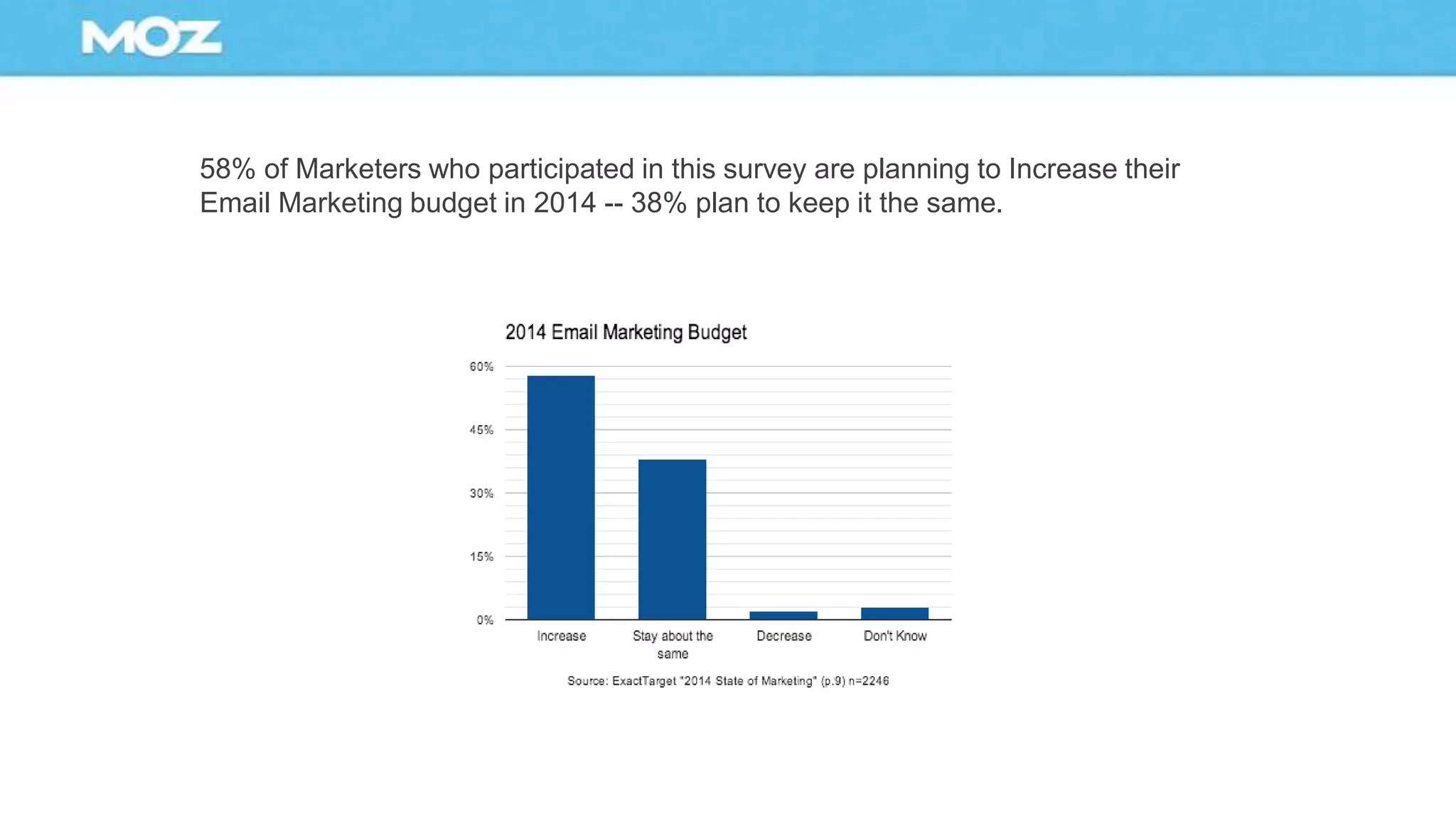 MOZ

58% of Marketers who participated in this survey are planning to Increase their Email Marketing budget in 2014 -- 38% plan to keep it the same.

2014 Email Marketing Budget

60%
45%
30%
15%
0%

Increase
Stay about the same
Decrease
Don't Know

Source: ExactTarget "2014 State of Marketing" (p.9) n=2246